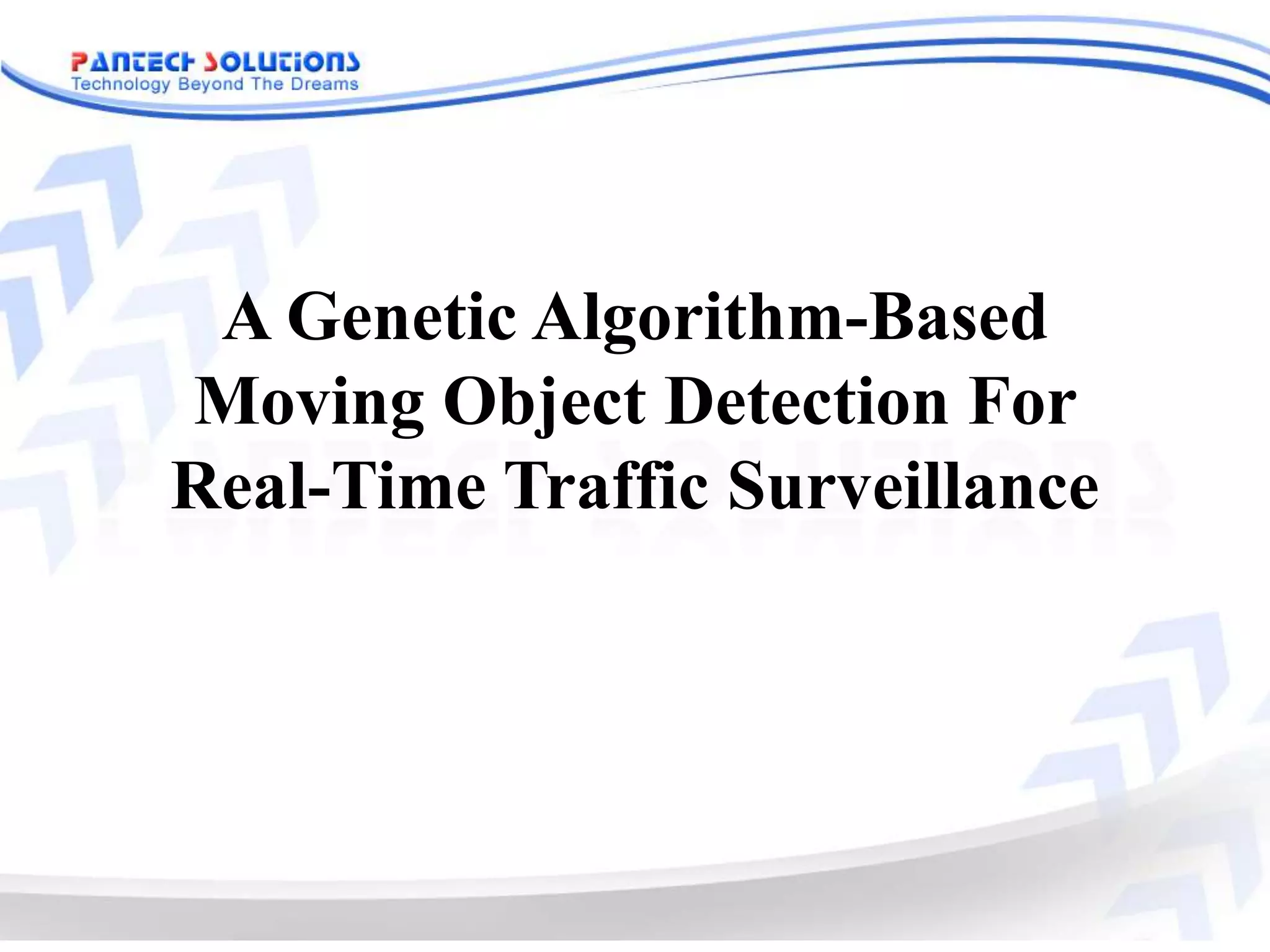 PANTECH SOLUTIONS
Technology Beyond The Dreams

A Genetic Algorithm-Based Moving Object Detection For Real-Time Traffic Surveillance